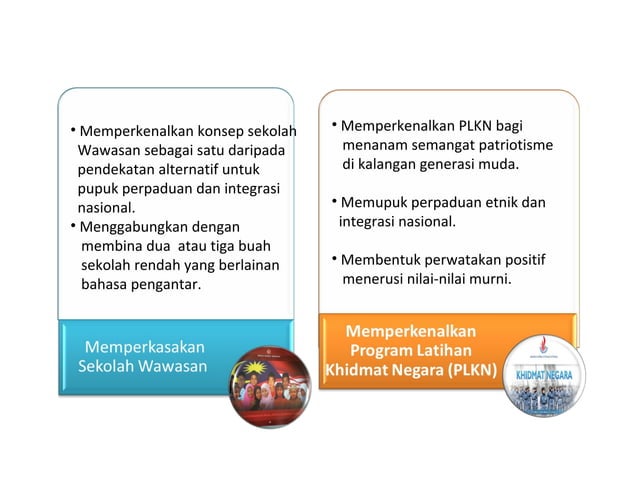 • Memperkenalkan konsep sekolah Wawasan sebagai satu daripada pendekatan alternatif untuk pupuk perpaduan dan integrasi nasional.
• Menggabungkan dengan membina dua atau tiga buah sekolah rendah yang berlainan bahasa pengantar.

Memperkasakan Sekolah Wawasan

• Memperkenalkan PLKN bagi menanam semangat patriotisme di kalangan generasi muda.

• Memupuk perpaduan etnik dan integrasi nasional.

• Membentuk perwatakan positif menerusi nilai-nilai murni.

Memperkenalkan Program Latihan Khidmat Negara (PLKN)

KHIDMAT NEGARA